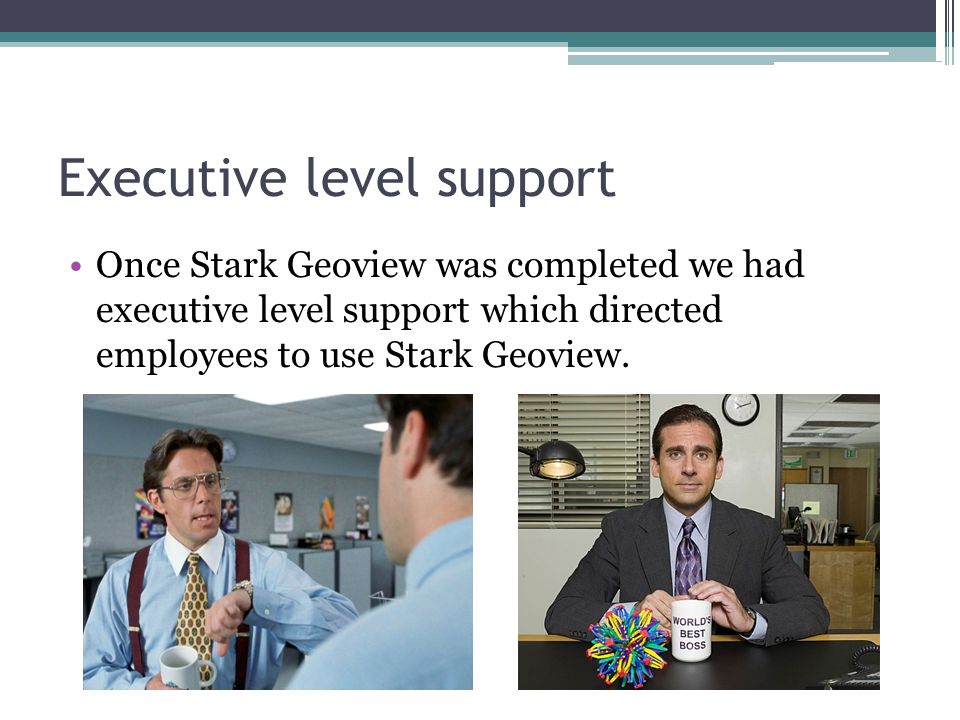 Executive level support

• Once Stark Geoview was completed we had executive level support which directed employees to use Stark Geoview.

WORLD'S BEST BOSS